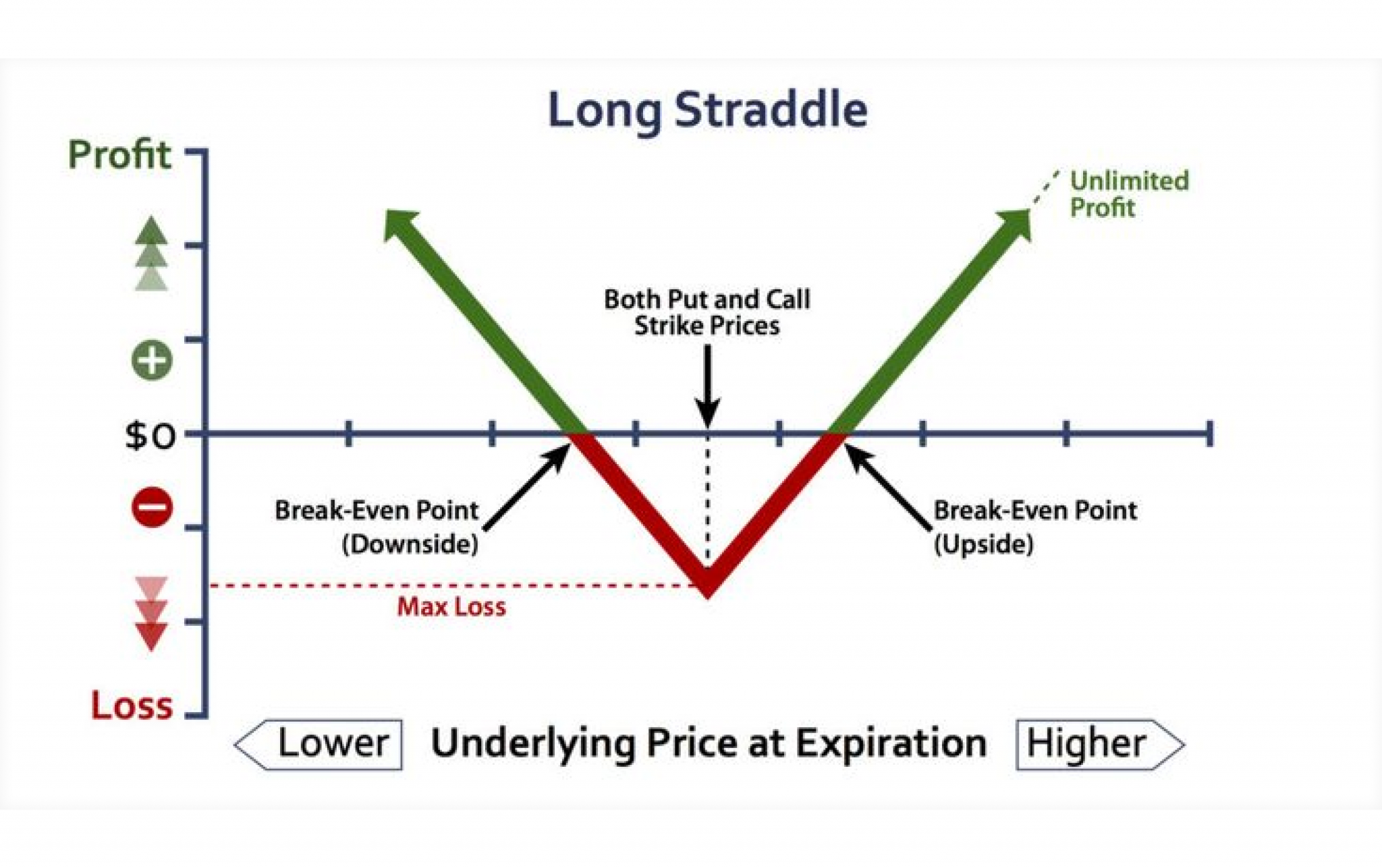 Long Straddle

Profit

Unlimited Profit

Both Put and Call Strike Prices

$0

Break-Even Point (Downside)

Break-Even Point (Upside)

Max Loss

Loss

Lower Underlying Price at Expiration Higher